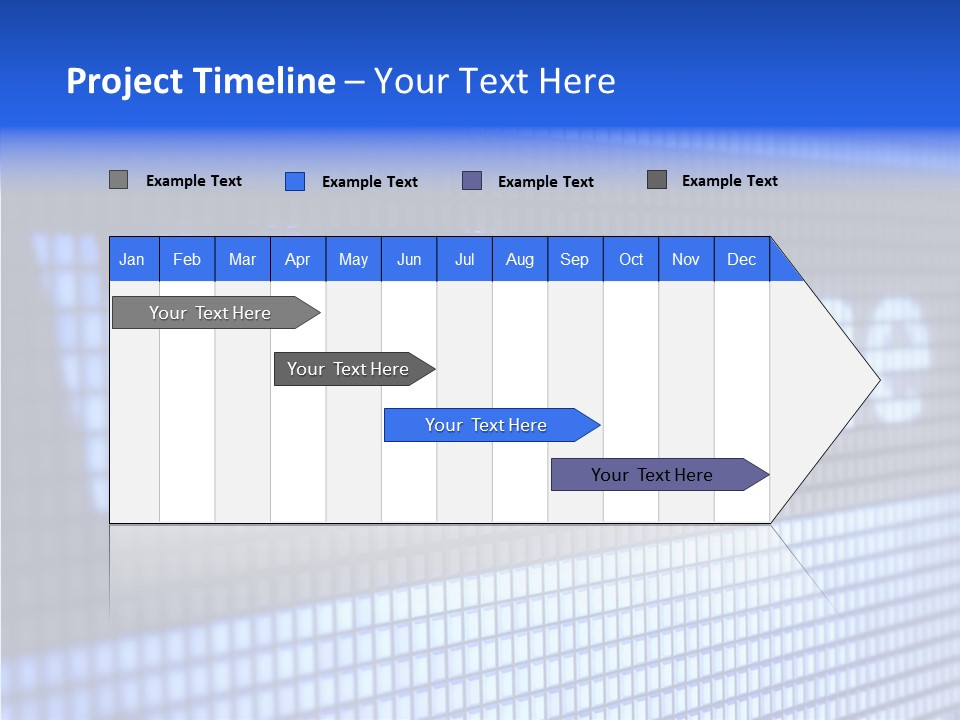 Project Timeline – Your Text Here

Example Text Example Text Example Text Example Text

| Jan | Feb | Mar | Apr | May | Jun | Jul | Aug | Sep | Oct | Nov | Dec |
|---|---|---|---|---|---|---|---|---|---|---|---|

Your Text Here

Your Text Here

Your Text Here

Your Text Here